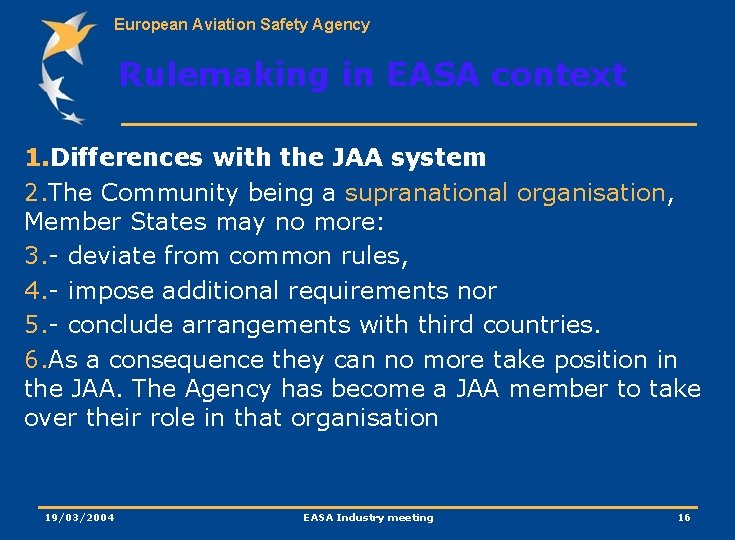 European Aviation Safety Agency

Rulemaking in EASA context

1.Differences with the JAA system

2.The Community being a supranational organisation, Member States may no more:

3.- deviate from common rules,

4.- impose additional requirements nor

5.- conclude arrangements with third countries.

6.As a consequence they can no more take position in the JAA. The Agency has become a JAA member to take over their role in that organisation

19/03/2004 EASA Industry meeting 16